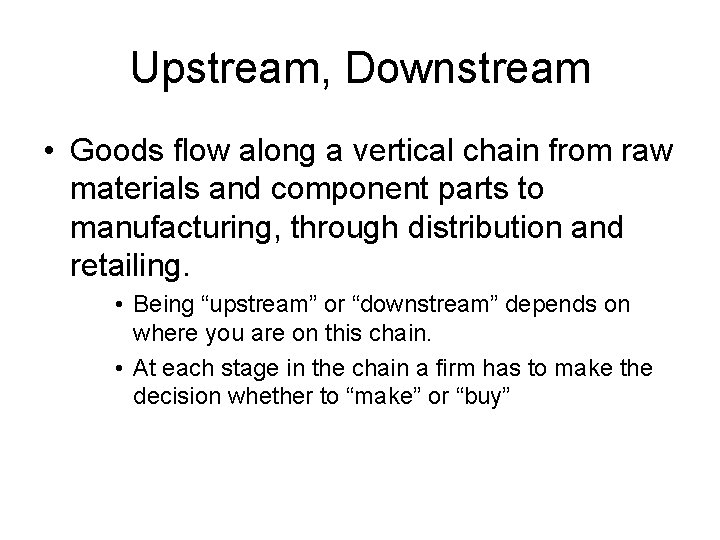 Upstream, Downstream

• Goods flow along a vertical chain from raw materials and component parts to manufacturing, through distribution and retailing.

• Being “upstream” or “downstream” depends on where you are on this chain.

• At each stage in the chain a firm has to make the decision whether to “make” or “buy”